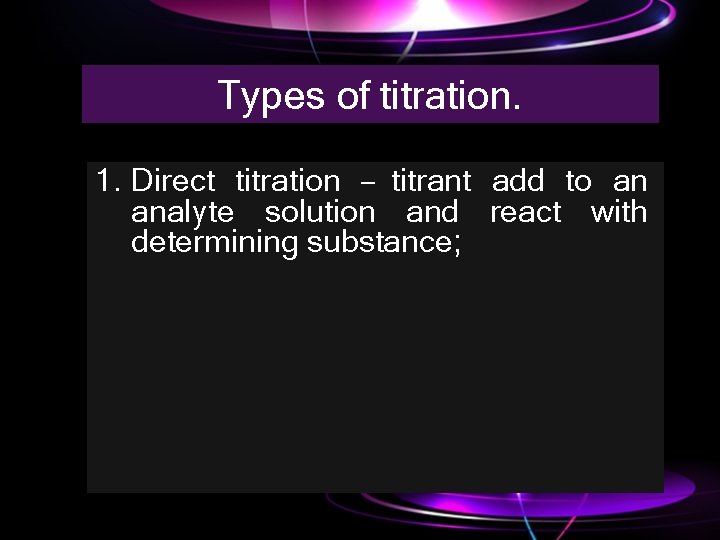 Types of titration.

1. Direct titration – titrant add to an analyte solution and react with determining substance;